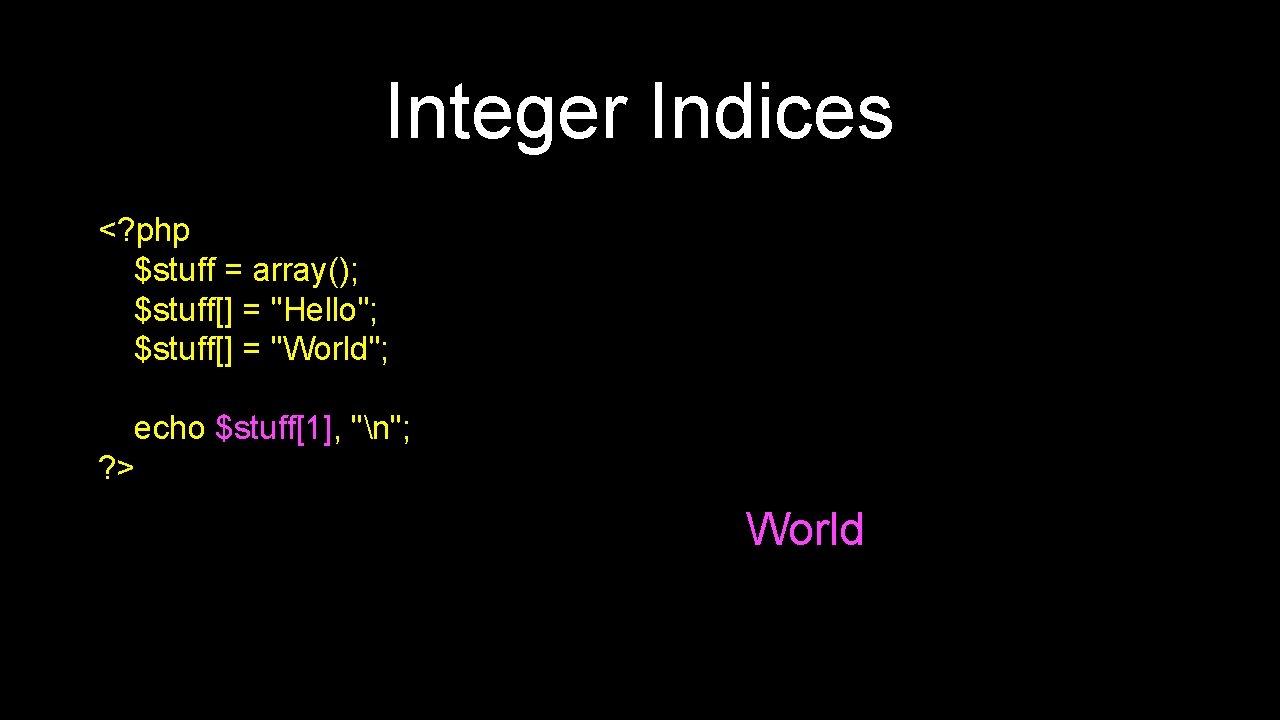 Integer Indices

<?php
$stuff = array();
$stuff[] = "Hello";
$stuff[] = "World";

echo $stuff[1], "\n";
?>

World